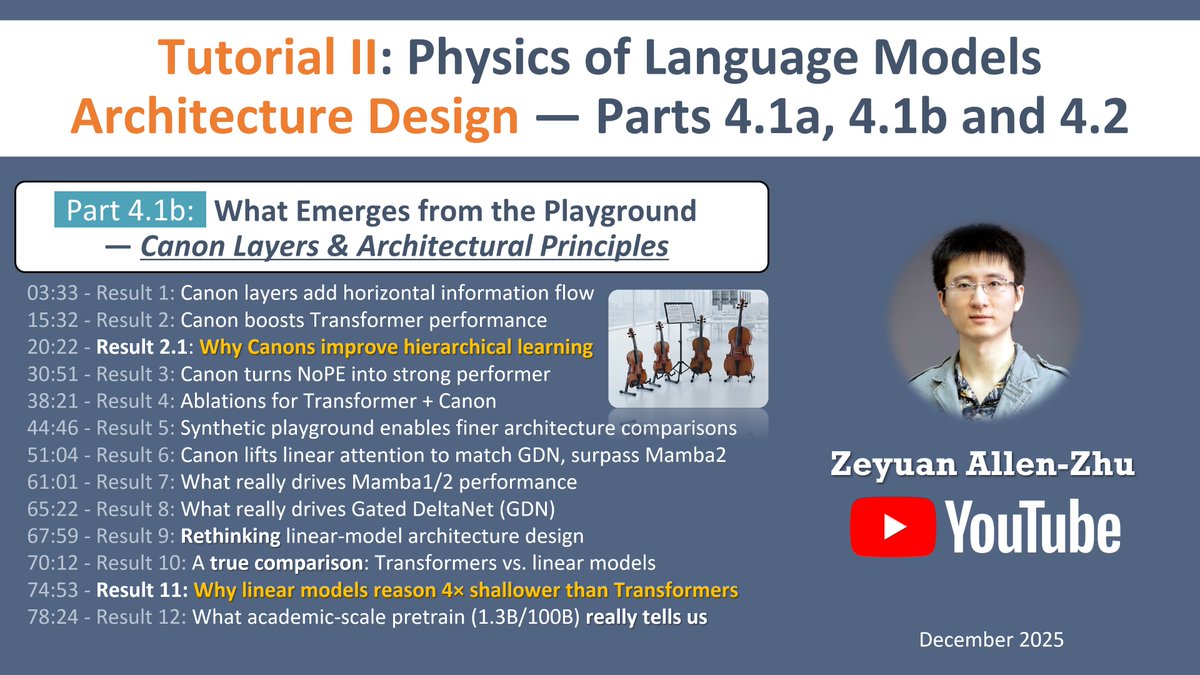 Tutorial II: Physics of Language Models
Architecture Design — Parts 4.1a, 4.1b and 4.2

Part 4.1b: What Emerges from the Playground
— Canon Layers & Architectural Principles

03:33 - Result 1: Canon layers add horizontal information flow
15:32 - Result 2: Canon boosts Transformer performance
20:22 - Result 2.1: Why Canons improve hierarchical learning
30:51 - Result 3: Canon turns NoPE into strong performer
38:21 - Result 4: Ablations for Transformer + Canon
44:46 - Result 5: Synthetic playground enables finer architecture comparisons
51:04 - Result 6: Canon lifts linear attention to match GDN, surpass Mamba2
61:01 - Result 7: What really drives Mamba1/2 performance
65:22 - Result 8: What really drives Gated DeltaNet (GDN)
67:59 - Result 9: Rethinking linear-model architecture design
70:12 - Result 10: A true comparison: Transformers vs. linear models
74:53 - Result 11: Why linear models reason 4× shallower than Transformers
78:24 - Result 12: What academic-scale pretrain (1.3B/100B) really tells us

Zeyuan Allen-Zhu
YouTube

December 2025